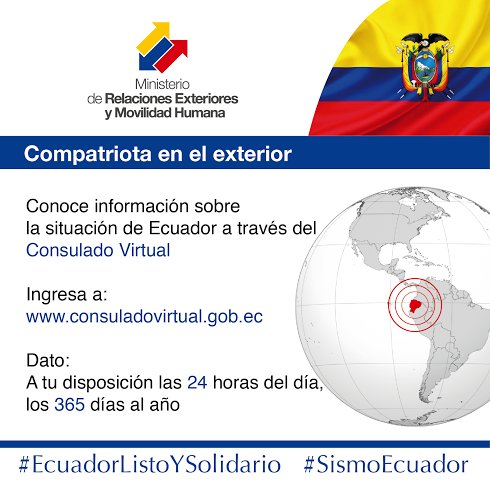 Ministerio
de Relaciones Exteriores
y Movilidad Humana

Compatriota en el exterior

Conoce información sobre
la situación de Ecuador a través del
Consulado Virtual

Ingresa a:
www.consuladovirtual.gob.ec

Dato:
A tu disposición las 24 horas del día,
los 365 días al año

#EcuadorListoYSolidario #SismoEcuador